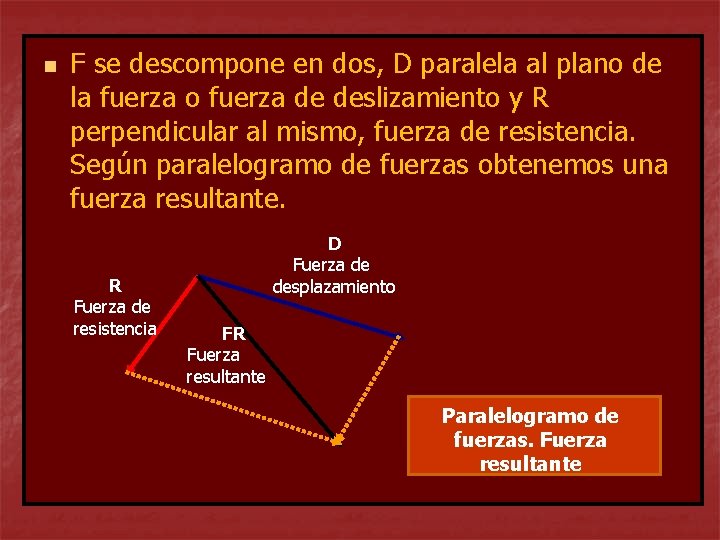 F se descompone en dos, D paralela al plano de la fuerza o fuerza de deslizamiento y R perpendicular al mismo, fuerza de resistencia. Según paralelogramo de fuerzas obtenemos una fuerza resultante.

D
Fuerza de desplazamiento

R
Fuerza de resistencia

FR
Fuerza resultante

Paralelogramo de fuerzas. Fuerza resultante